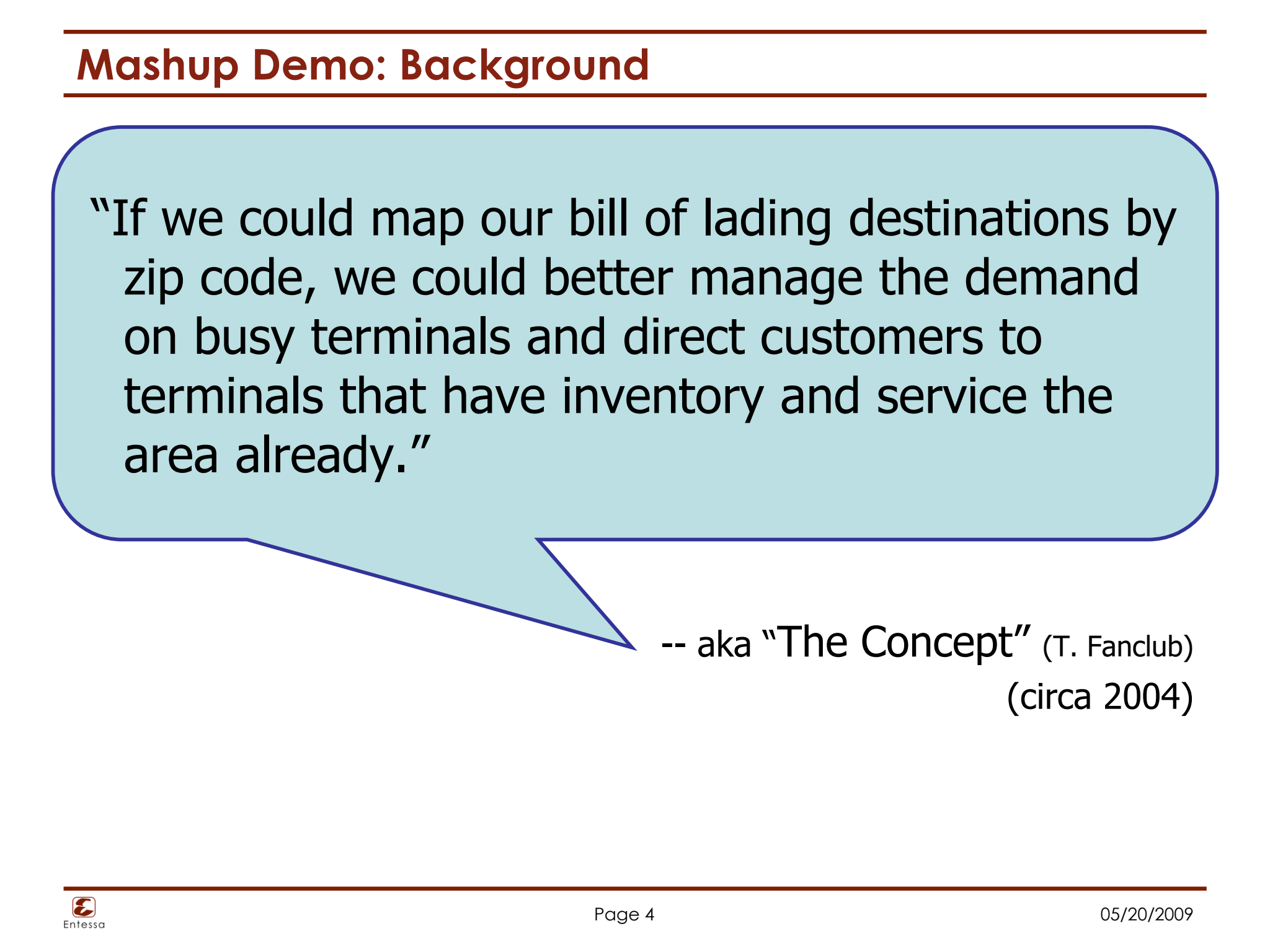 Mashup Demo: Background

“If we could map our bill of lading destinations by zip code, we could better manage the demand on busy terminals and direct customers to terminals that have inventory and service the area already.”

-- aka “The Concept” (T. Fanclub)
(circa 2004)

Entessa

Page 4

05/20/2009